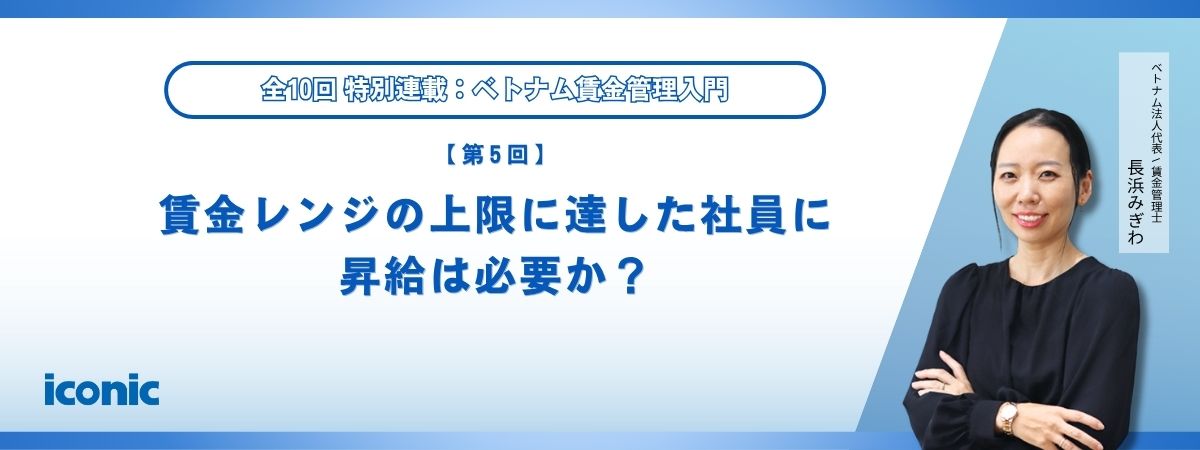 全10回 特別連載：ベトナム賃金管理入門

【第5回】

賃金レンジの上限に達した社員に昇給は必要か？

ベトナム法人代表／賃金管理士
長浜みぎわ

iconic